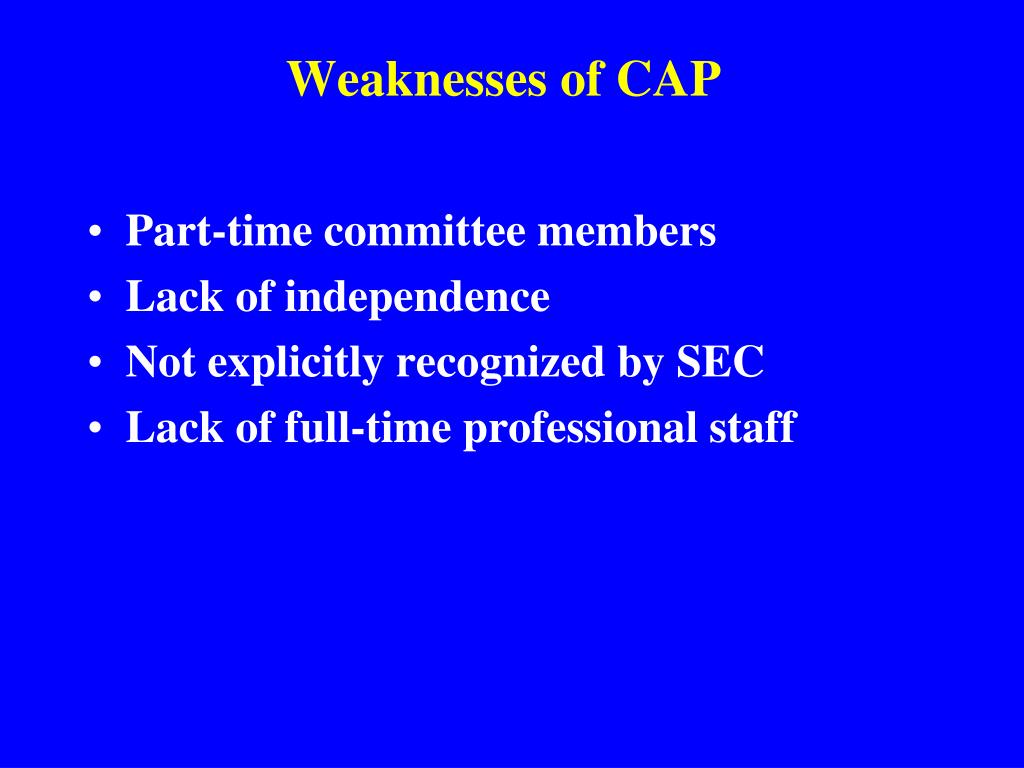 Weaknesses of CAP

• Part-time committee members
• Lack of independence
• Not explicitly recognized by SEC
• Lack of full-time professional staff